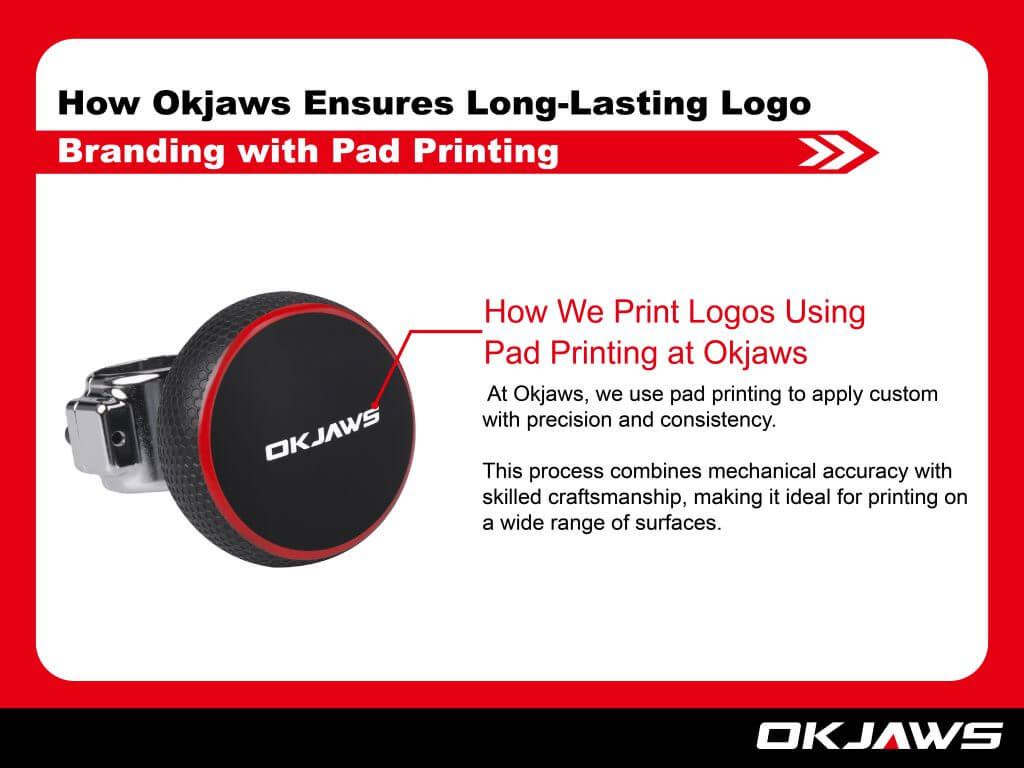 How Okjaws Ensures Long-Lasting Logo
Branding with Pad Printing

OKJAWS

How We Print Logos Using Pad Printing at Okjaws

At Okjaws, we use pad printing to apply custom with precision and consistency.

This process combines mechanical accuracy with skilled craftsmanship, making it ideal for printing on a wide range of surfaces.

OKJAWS